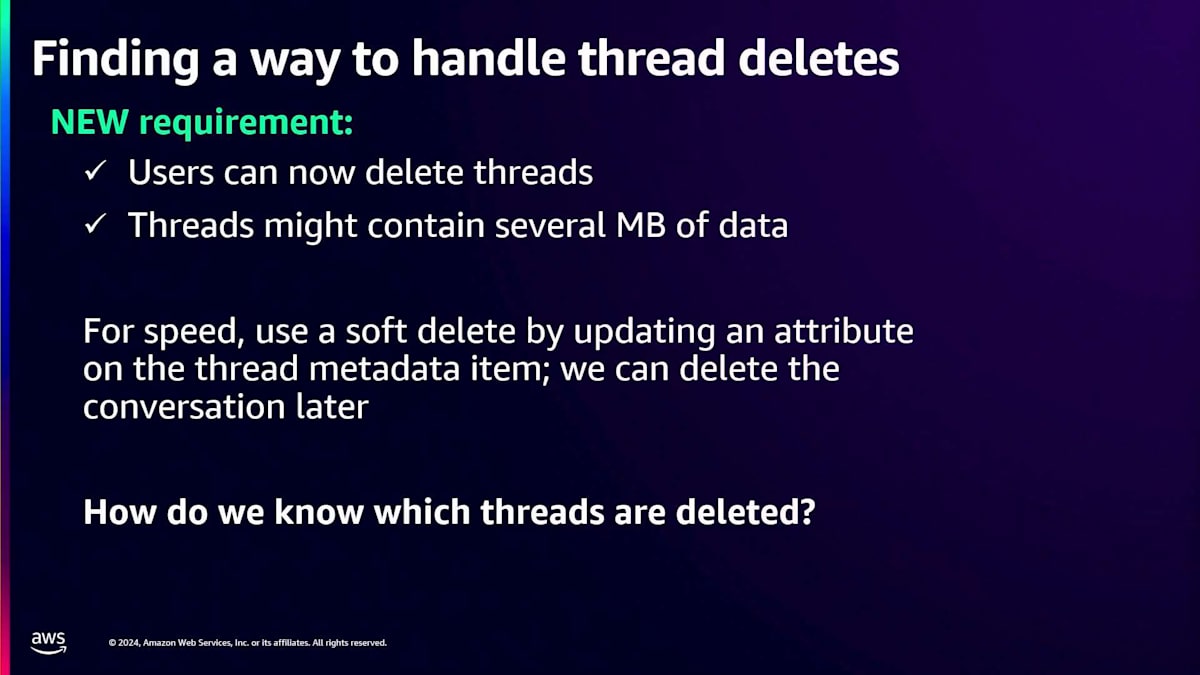 Finding a way to handle thread deletes

NEW requirement:

✓ Users can now delete threads

✓ Threads might contain several MB of data

For speed, use a soft delete by updating an attribute on the thread metadata item; we can delete the conversation later

How do we know which threads are deleted?

aws

© 2024, Amazon Web Services, Inc. or its affiliates. All rights reserved.